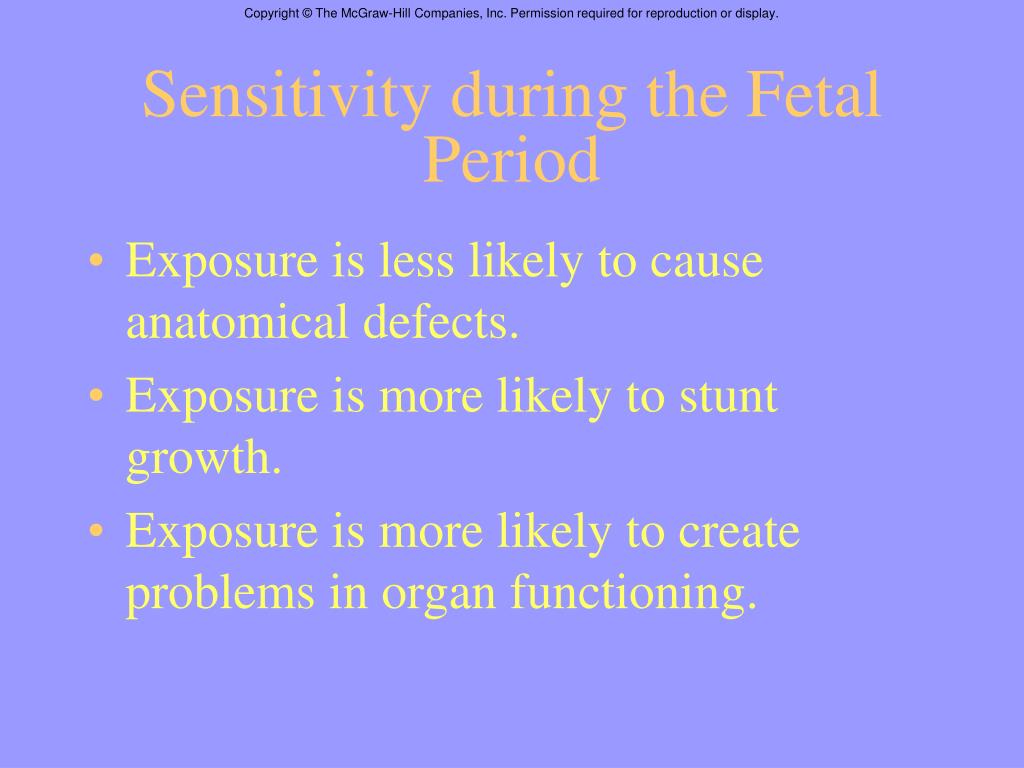 Copyright © The McGraw-Hill Companies, Inc. Permission required for reproduction or display.

Sensitivity during the Fetal Period

• Exposure is less likely to cause anatomical defects.
• Exposure is more likely to stunt growth.
• Exposure is more likely to create problems in organ functioning.